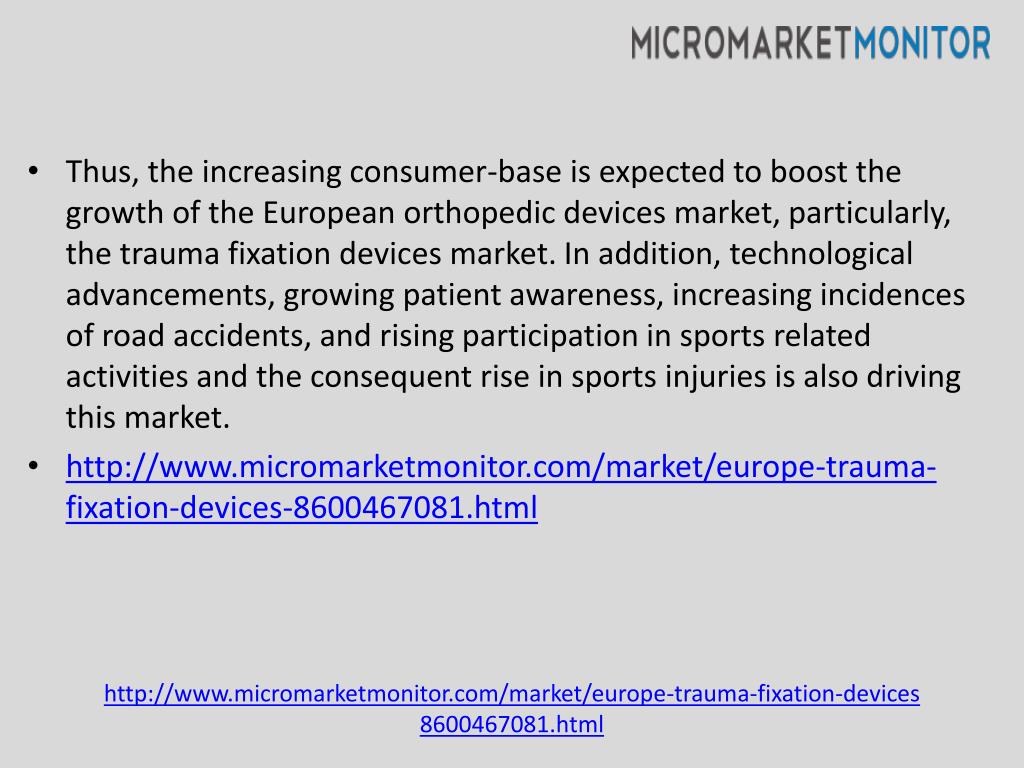 MICROMARKETMONITOR

• Thus, the increasing consumer-base is expected to boost the growth of the European orthopedic devices market, particularly, the trauma fixation devices market. In addition, technological advancements, growing patient awareness, increasing incidences of road accidents, and rising participation in sports related activities and the consequent rise in sports injuries is also driving this market.

• http://www.micromarketmonitor.com/market/europe-trauma-fixation-devices-8600467081.html

http://www.micromarketmonitor.com/market/europe-trauma-fixation-devices 8600467081.html